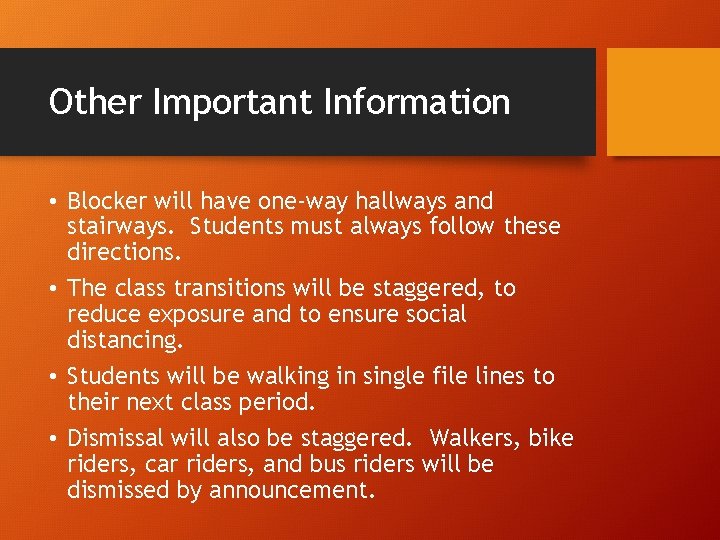 Other Important Information

• Blocker will have one-way hallways and stairways. Students must always follow these directions.

• The class transitions will be staggered, to reduce exposure and to ensure social distancing.

• Students will be walking in single file lines to their next class period.

• Dismissal will also be staggered. Walkers, bike riders, car riders, and bus riders will be dismissed by announcement.